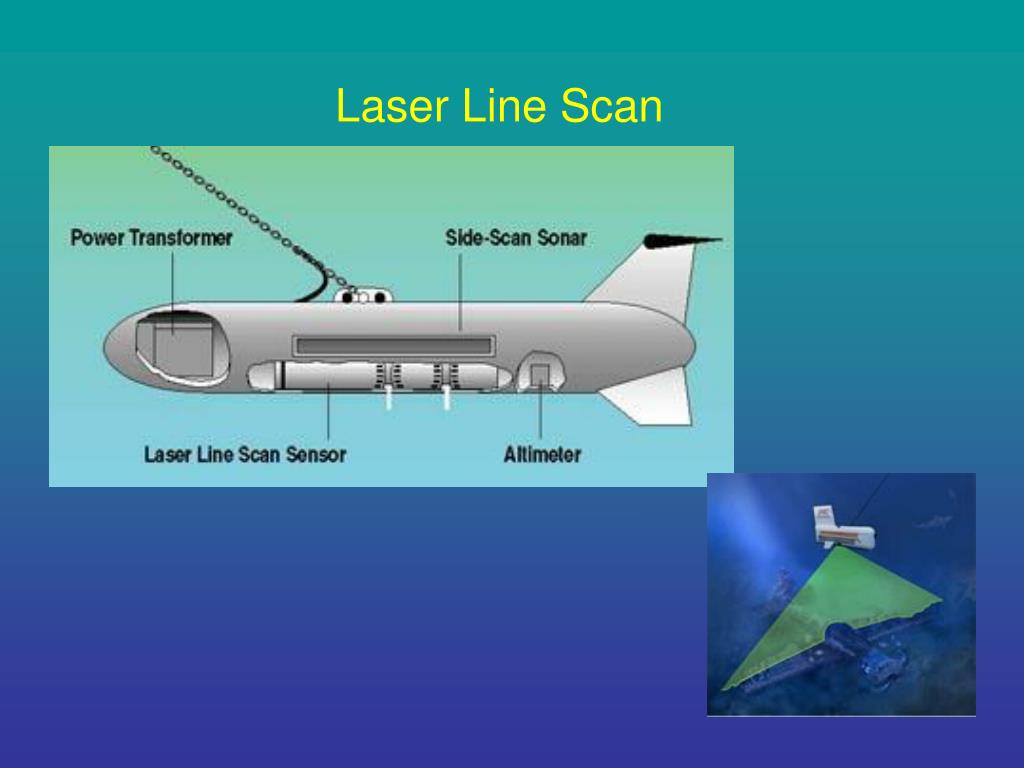 Laser Line Scan

Power Transformer

Side-Scan Sonar

Laser Line Scan Sensor

Altimeter